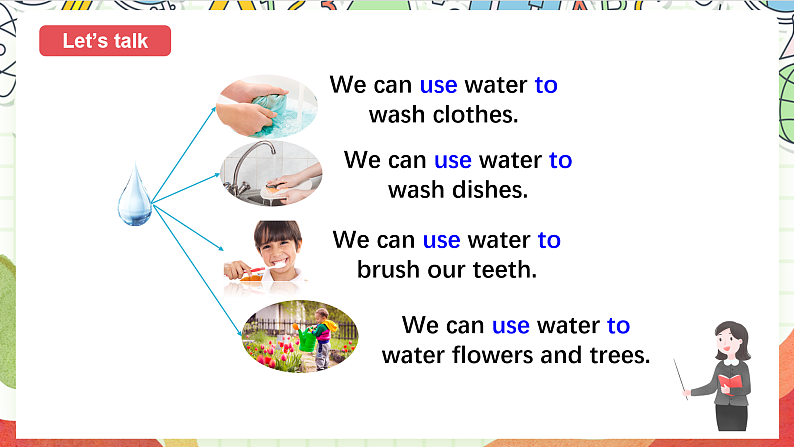 Let's talk

We can use water to wash clothes.

We can use water to wash dishes.

We can use water to brush our teeth.

We can use water to water flowers and trees.